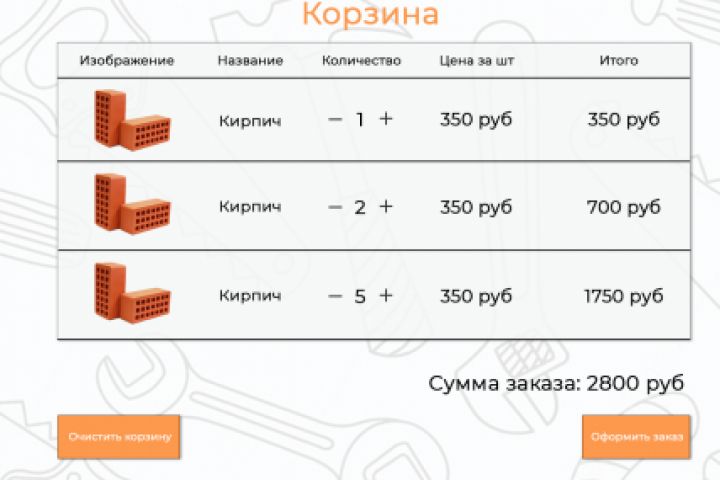 Корзина

| Изображение | Название | Количество | Цена за шт | Итого |
|---|---|---|---|---|
| | Кирпич | − 1 + | 350 руб | 350 руб |
| | Кирпич | − 2 + | 350 руб | 700 руб |
| | Кирпич | − 5 + | 350 руб | 1750 руб |

Сумма заказа: 2800 руб

Очистить корзину

Оформить заказ